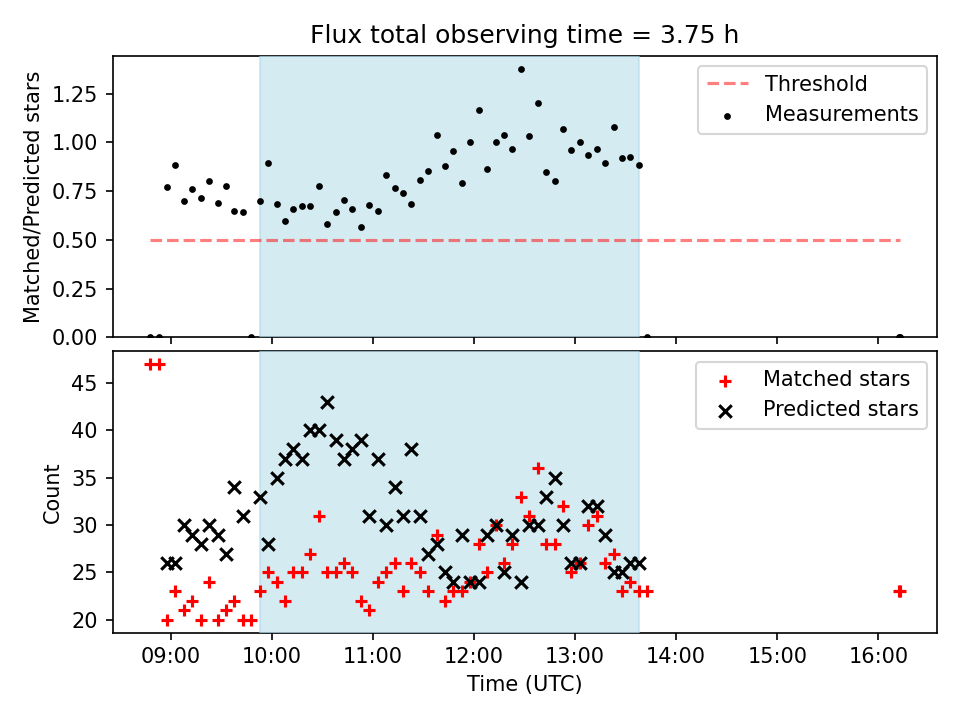 Flux total observing time = 3.75 h

Matched/Predicted stars

1.25
1.00
0.75
0.50
0.25
0.00

Threshold
Measurements

Count

45
40
35
30
25
20

Matched stars
Predicted stars

09:00
10:00
11:00
12:00
13:00
14:00
15:00
16:00

Time (UTC)